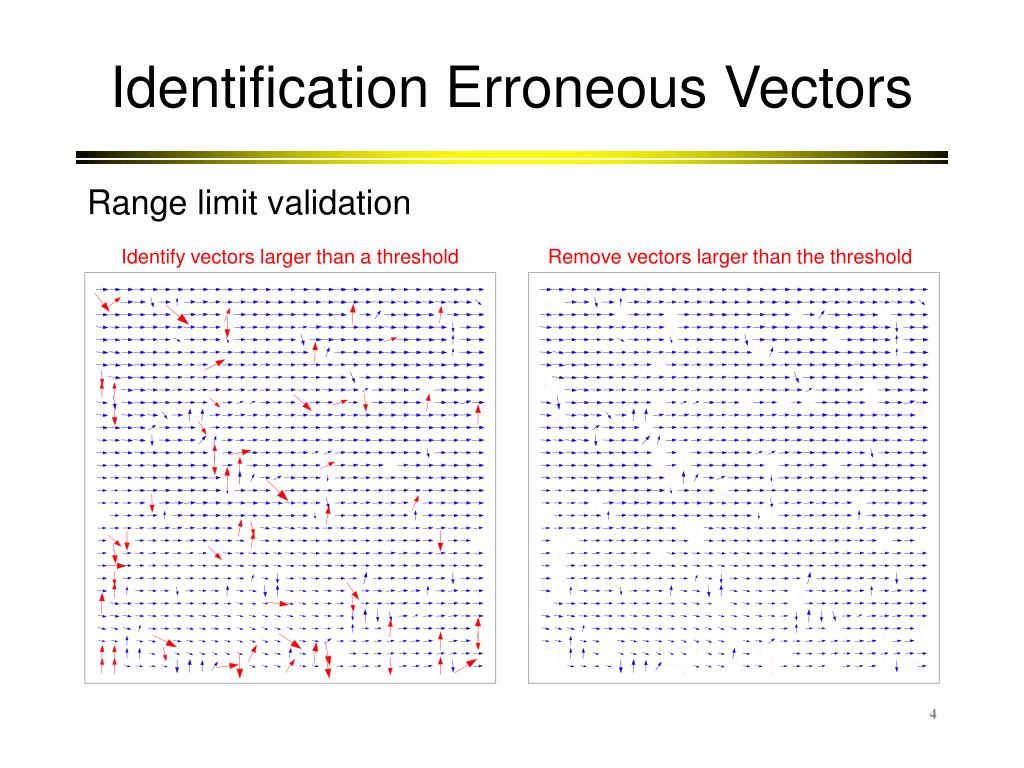 Identification Erroneous Vectors

Range limit validation

Identify vectors larger than a threshold

Remove vectors larger than the threshold

4